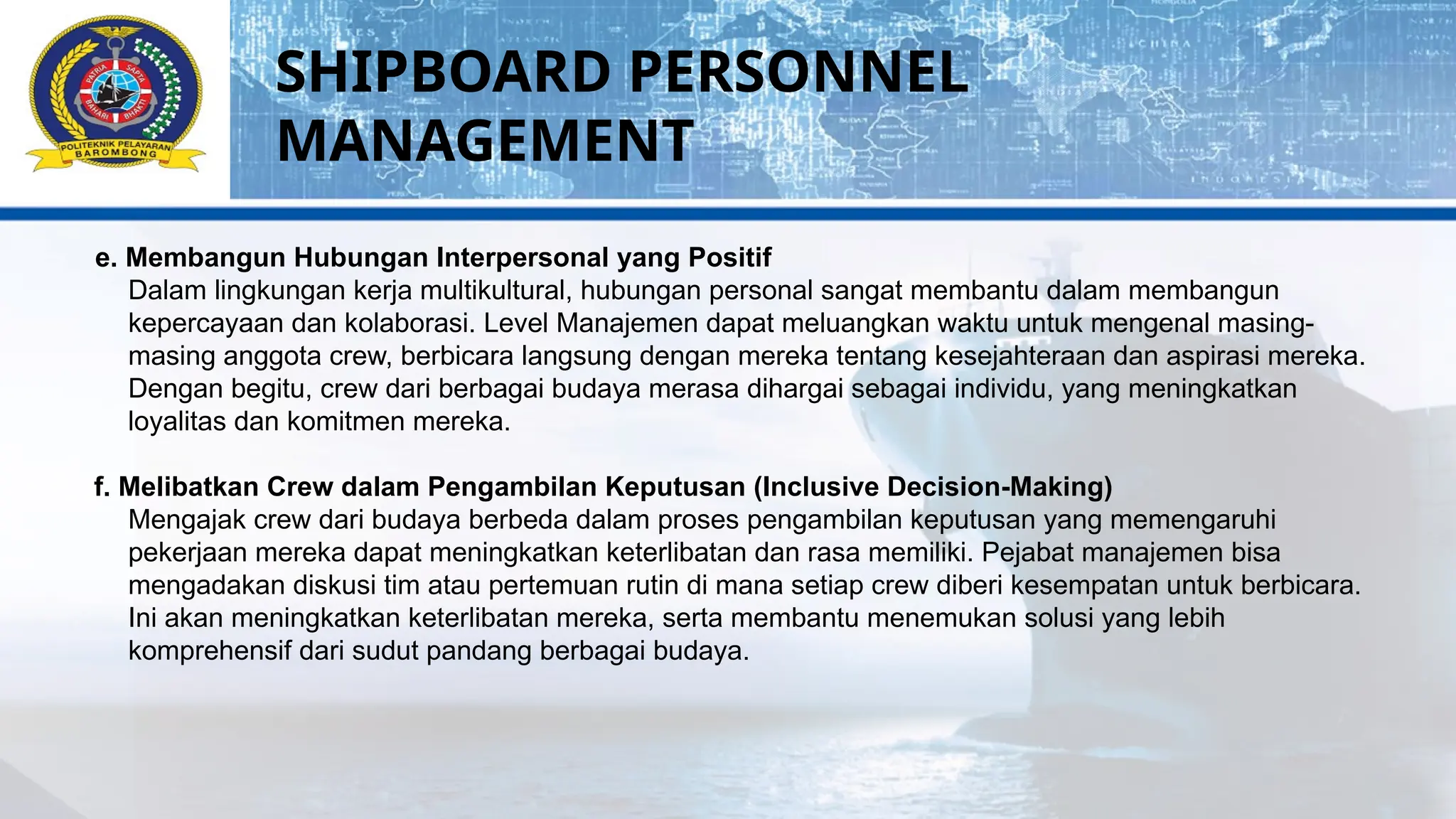 PATRIA SAPTA BAHARI BHAKTI
POLITEKNIK PELAYARAN BAROMBONG

SHIPBOARD PERSONNEL MANAGEMENT

e. Membangun Hubungan Interpersonal yang Positif
Dalam lingkungan kerja multikultural, hubungan personal sangat membantu dalam membangun kepercayaan dan kolaborasi. Level Manajemen dapat meluangkan waktu untuk mengenal masing-masing anggota crew, berbicara langsung dengan mereka tentang kesejahteraan dan aspirasi mereka. Dengan begitu, crew dari berbagai budaya merasa dihargai sebagai individu, yang meningkatkan loyalitas dan komitmen mereka.

f. Melibatkan Crew dalam Pengambilan Keputusan (Inclusive Decision-Making)
Mengajak crew dari budaya berbeda dalam proses pengambilan keputusan yang memengaruhi pekerjaan mereka dapat meningkatkan keterlibatan dan rasa memiliki. Pejabat manajemen bisa mengadakan diskusi tim atau pertemuan rutin di mana setiap crew diberi kesempatan untuk berbicara. Ini akan meningkatkan keterlibatan mereka, serta membantu menemukan solusi yang lebih komprehensif dari sudut pandang berbagai budaya.